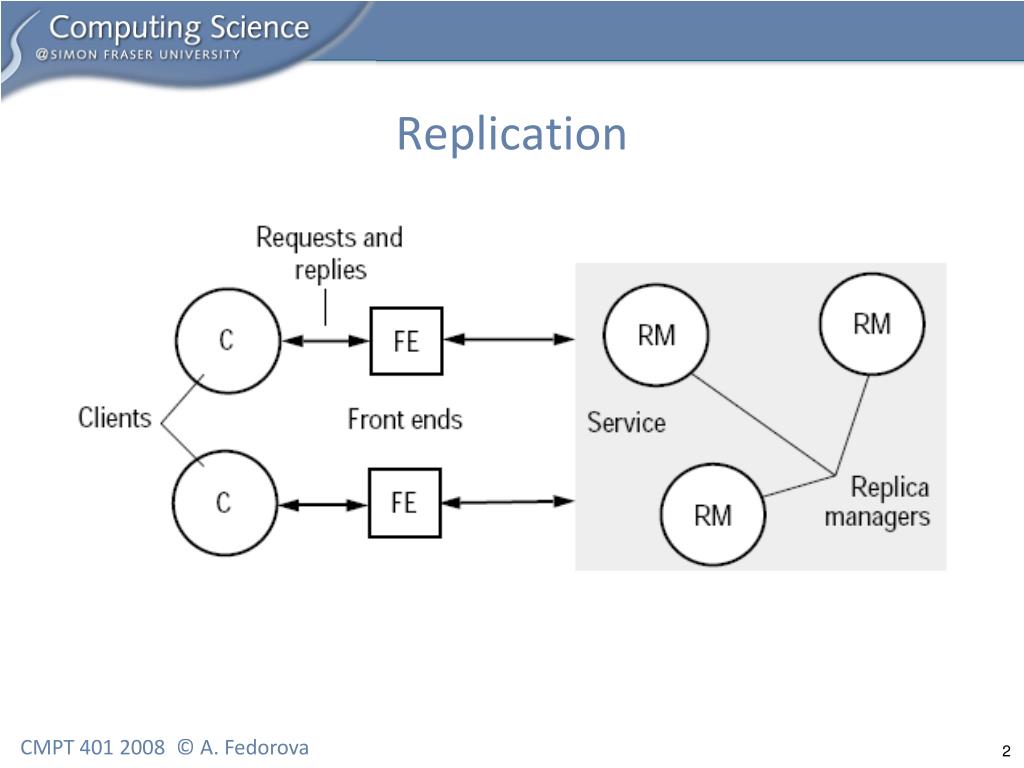 Computing Science
@SIMON FRASER UNIVERSITY

Replication

Requests and replies

C

FE

RM

RM

Clients

Front ends

Service

C

FE

RM

Replica managers

CMPT 401 2008 © A. Fedorova

2